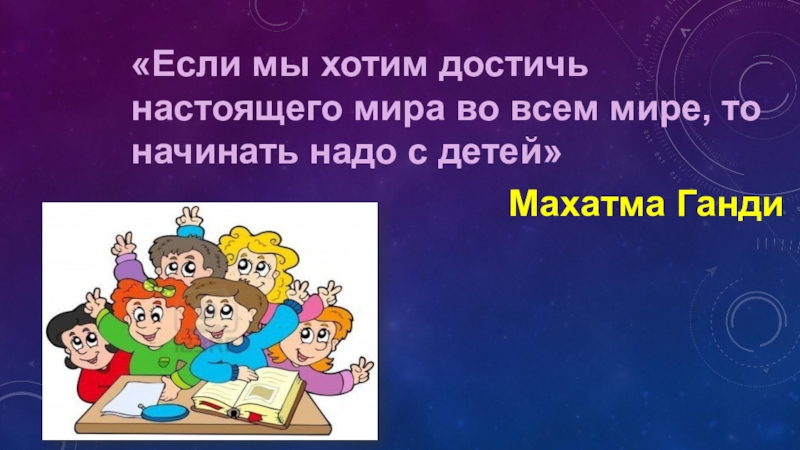 «Если мы хотим достичь настоящего мира во всем мире, то начинать надо с детей»

Махатма Ганди